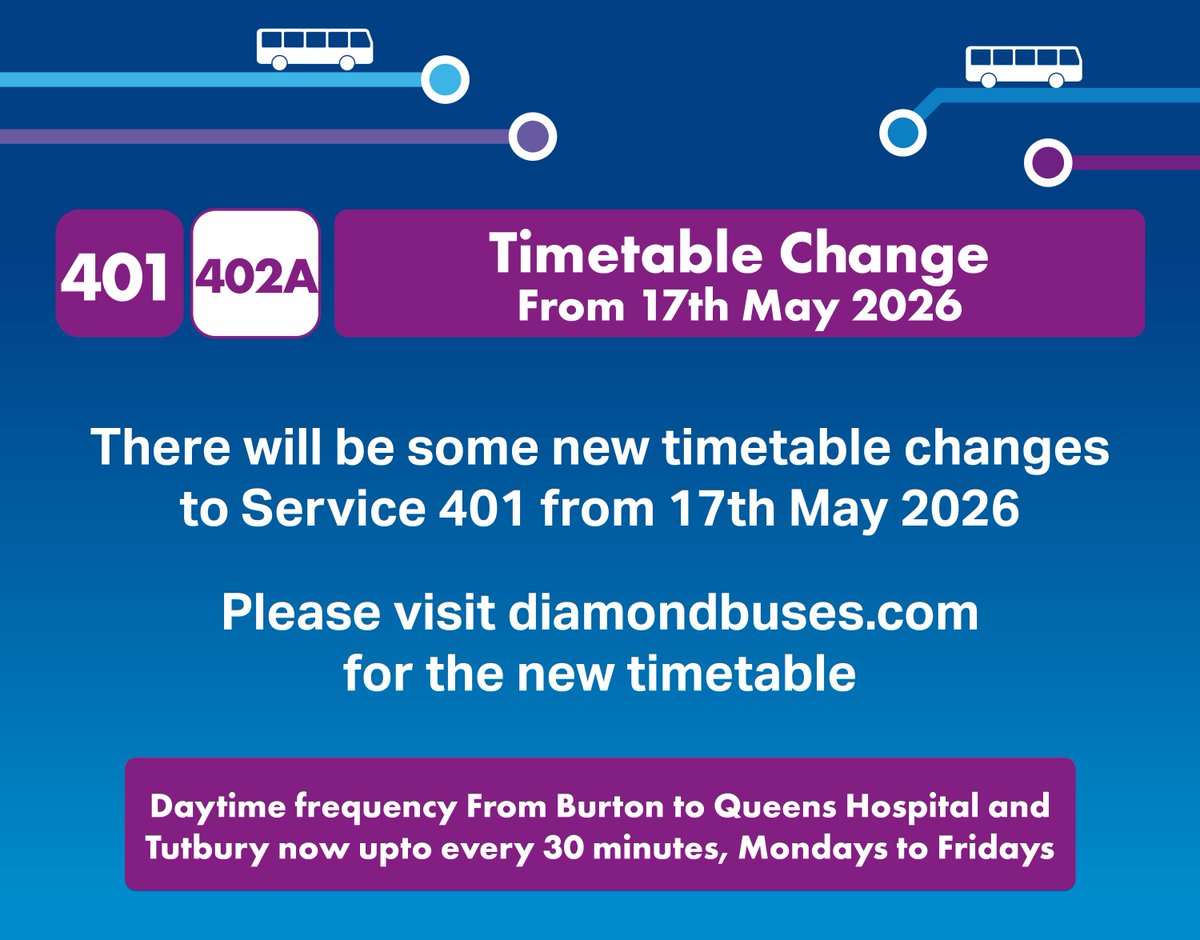 401
402A
Timetable Change
From 17th May 2026

There will be some new timetable changes to Service 401 from 17th May 2026

Please visit diamondbuses.com for the new timetable

Daytime frequency From Burton to Queens Hospital and Tutbury now upto every 30 minutes, Mondays to Fridays